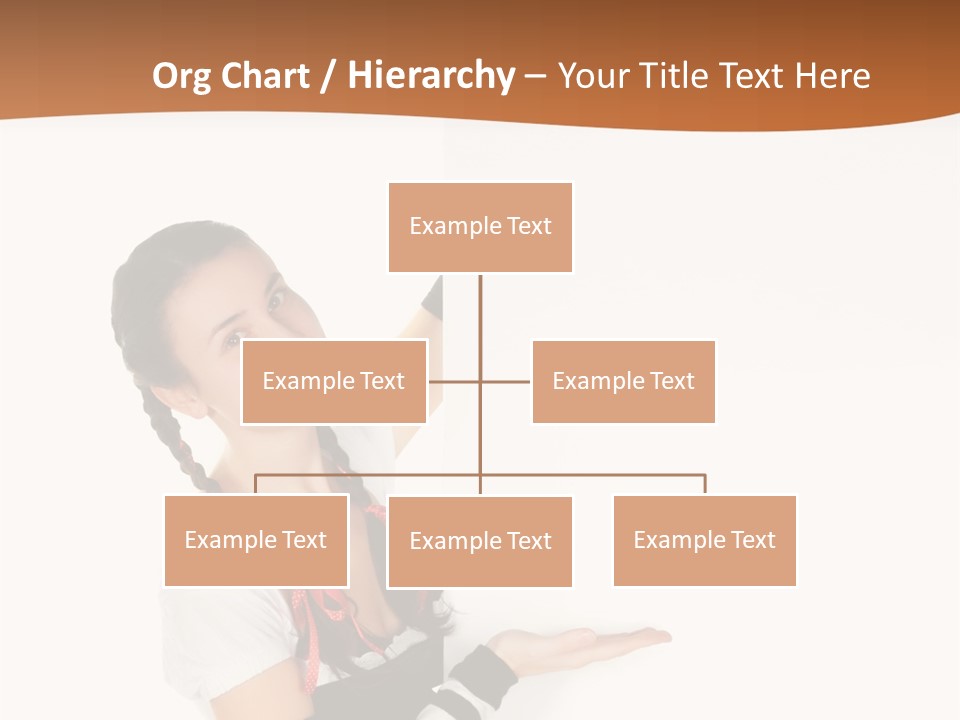 Org Chart / Hierarchy – Your Title Text Here

Example Text

Example Text

Example Text

Example Text

Example Text

Example Text